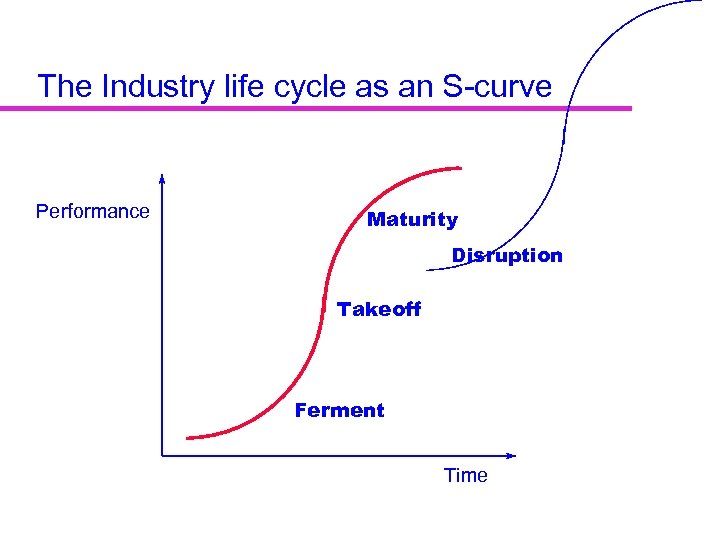 The Industry life cycle as an S-curve

Performance

Maturity

Disruption

Takeoff

Ferment

Time